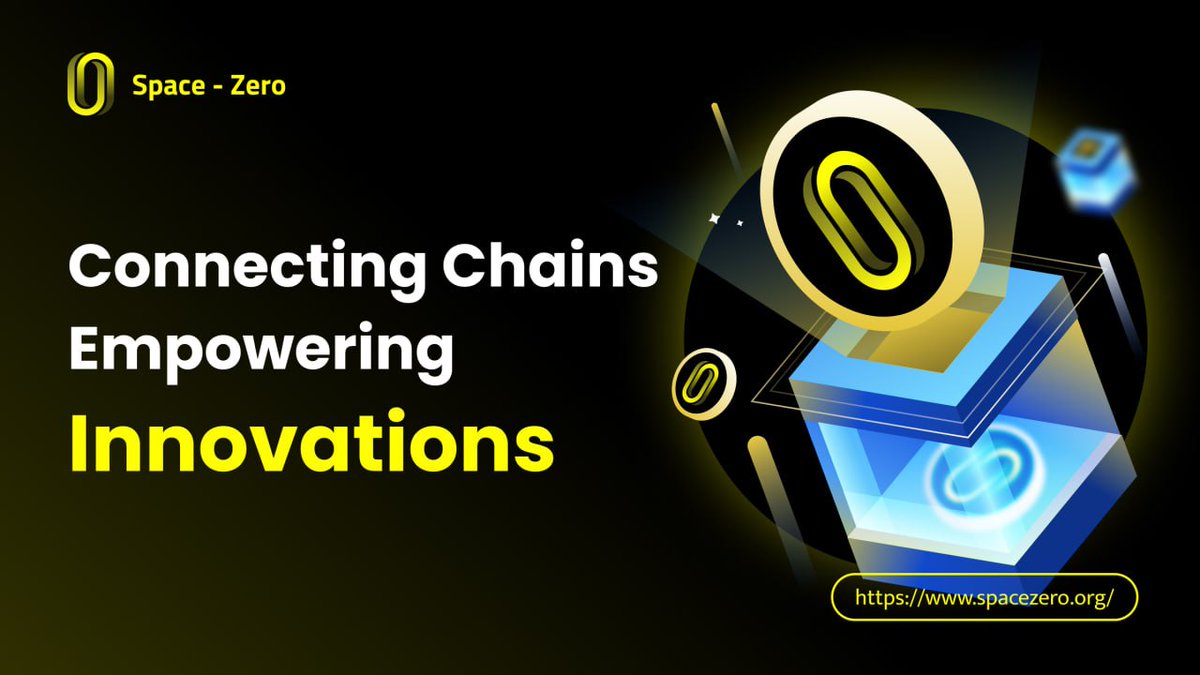 Space - Zero

Connecting Chains
Empowering
Innovations

https://www.spacezero.org/